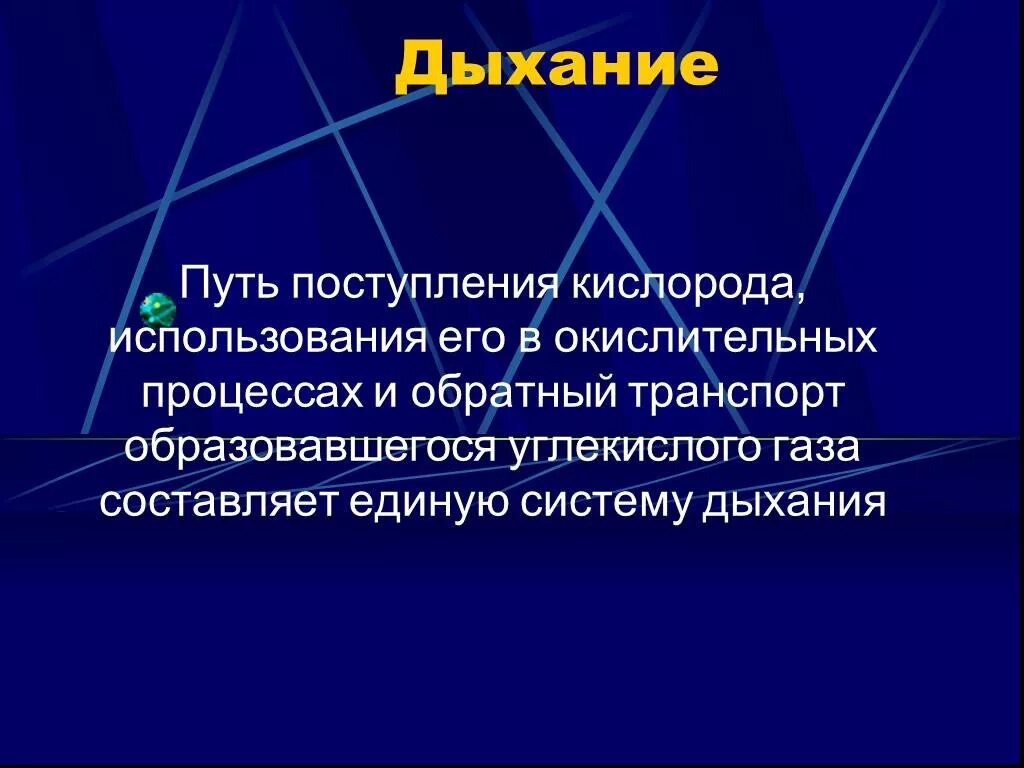 Дыхание

Путь поступления кислорода, использования его в окислительных процессах и обратный транспорт образовавшегося углекислого газа составляет единую систему дыхания